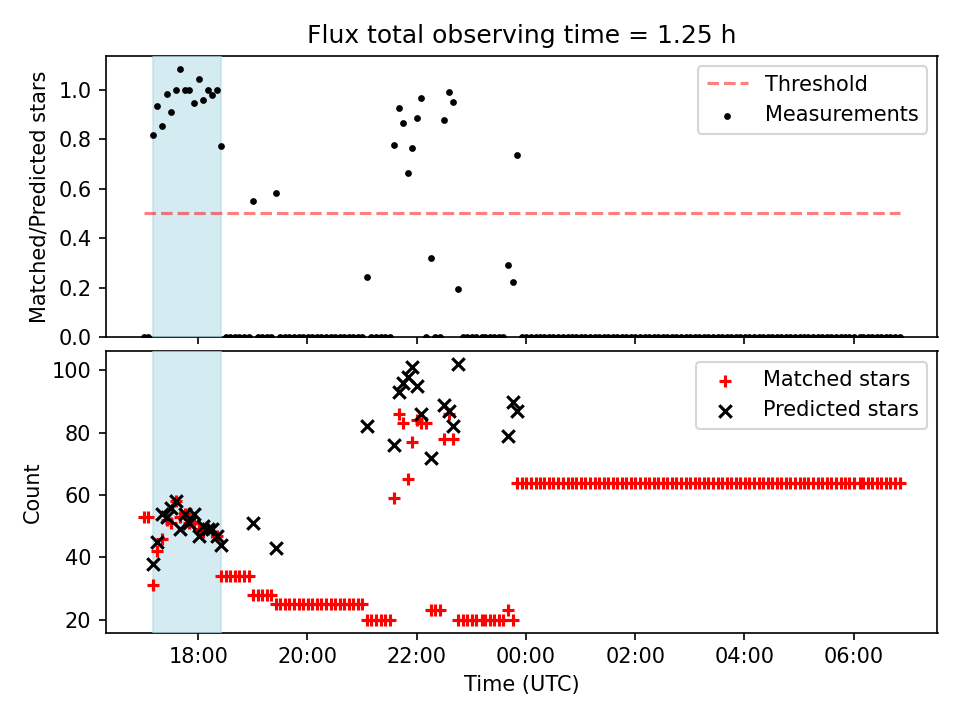 Flux total observing time = 1.25 h

Matched/Predicted stars

1.0
0.8
0.6
0.4
0.2
0.0

Threshold
Measurements

Count

100
80
60
40
20

Matched stars
Predicted stars

18:00
20:00
22:00
00:00
02:00
04:00
06:00

Time (UTC)